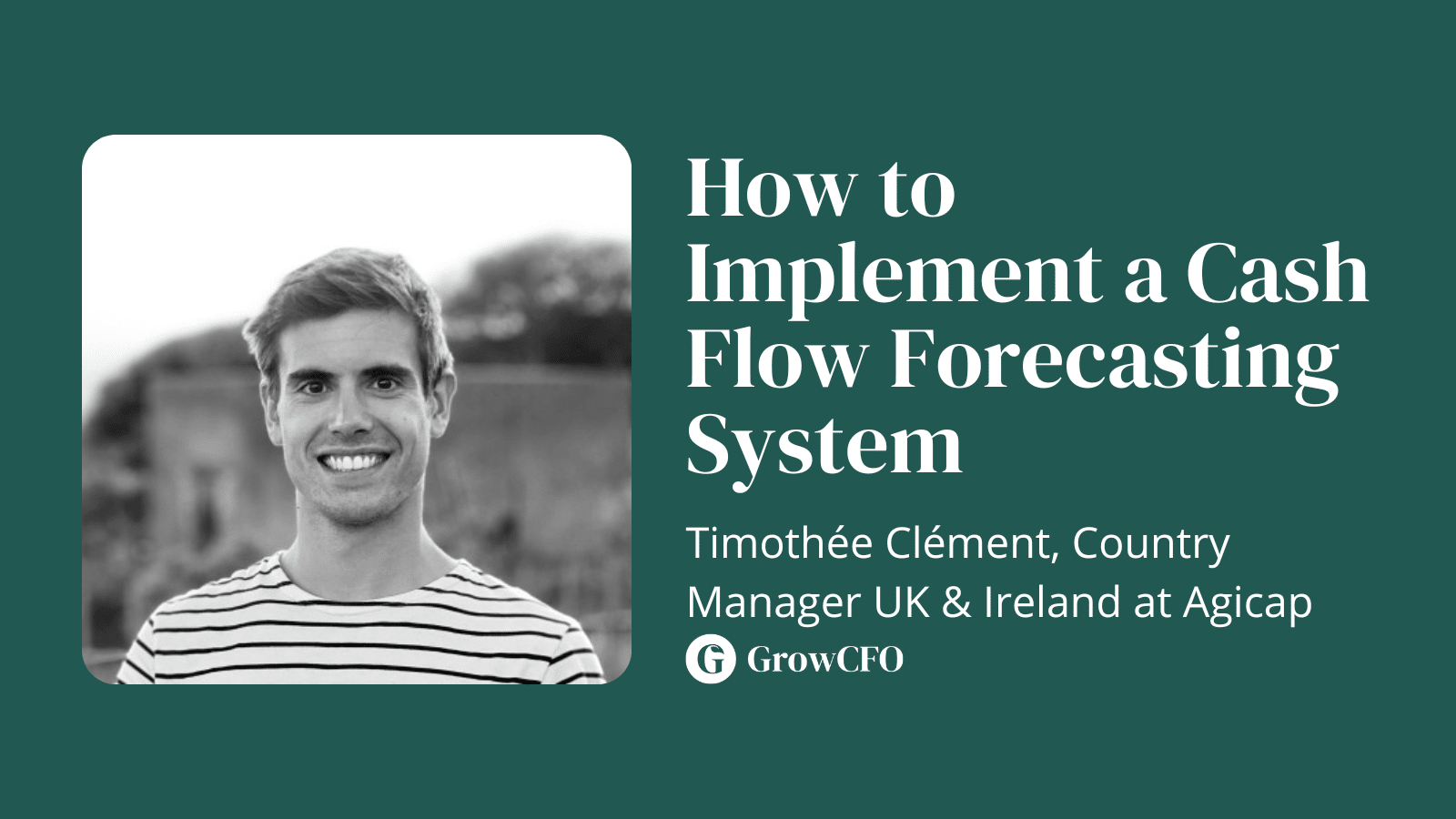 How to Implement a Cash Flow Forecasting System

Timothée Clément, Country Manager UK & Ireland at Agicap

G GrowCFO